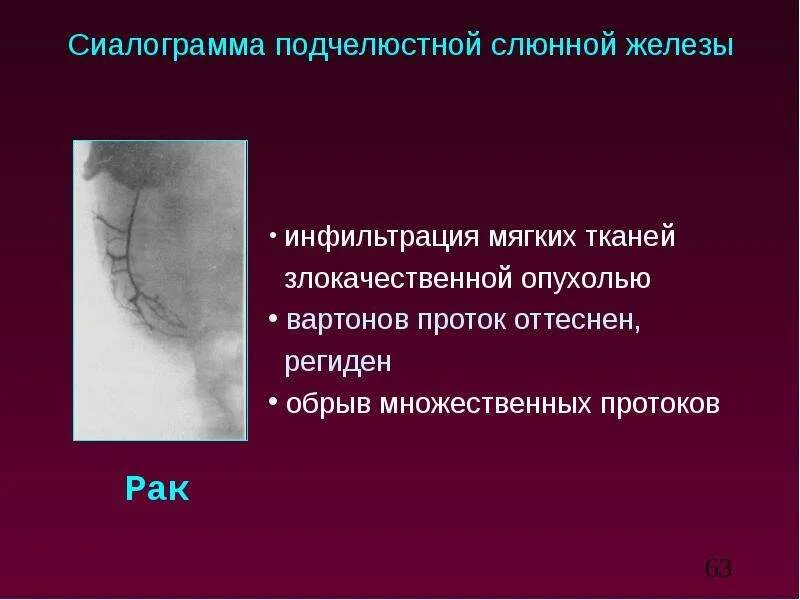 Сиалограмма подчелюстной слюнной железы

• инфильтрация мягких тканей злокачественной опухолью
• вартонов проток оттеснен, региден
• обрыв множественных протоков

Рак

63